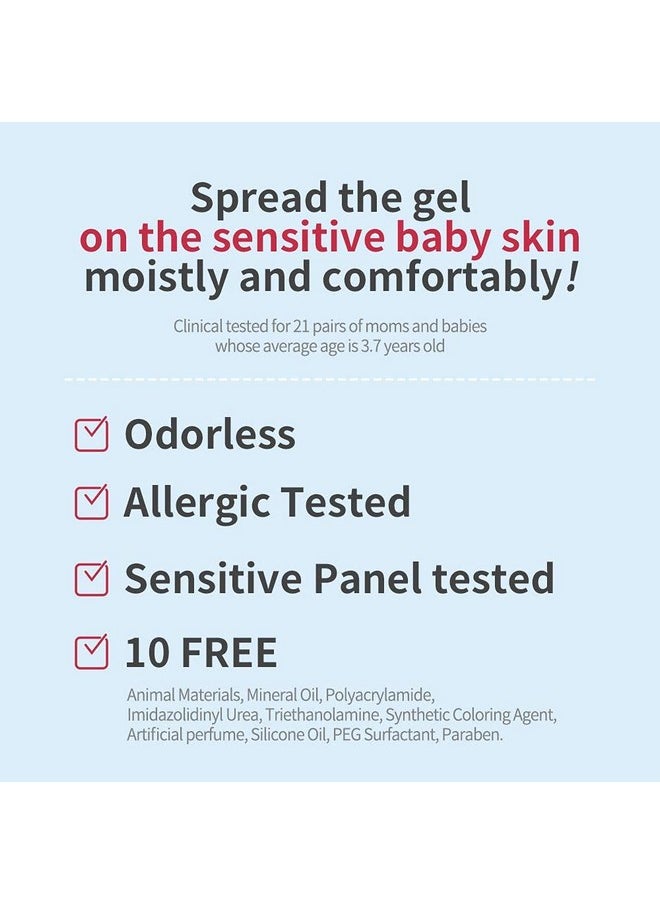 Spread the gel
on the sensitive baby skin
moistly and comfortably!

Clinical tested for 21 pairs of moms and babies whose average age is 3.7 years old

Odorless

Allergic Tested

Sensitive Panel tested

10 FREE

Animal Materials, Mineral Oil, Polyacrylamide, Imidazolidinyl Urea, Triethanolamine, Synthetic Coloring Agent, Artificial perfume, Silicone Oil, PEG Surfactant, Paraben.